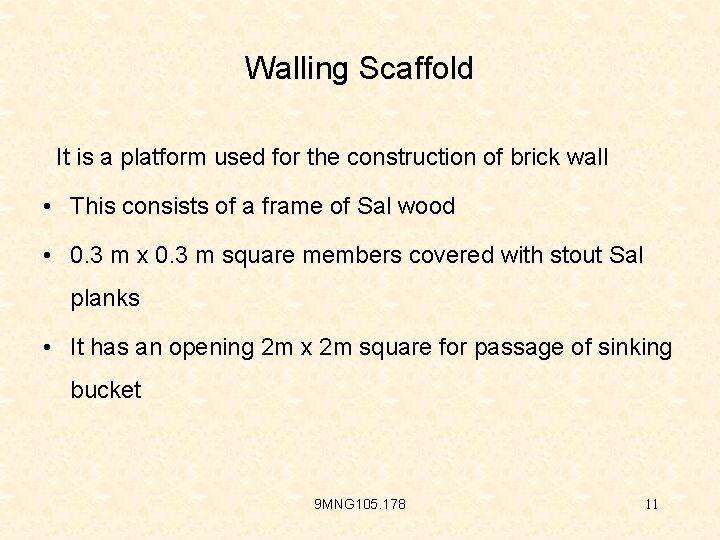 Walling Scaffold

It is a platform used for the construction of brick wall

• This consists of a frame of Sal wood

• 0.3 m x 0.3 m square members covered with stout Sal planks

• It has an opening 2m x 2m square for passage of sinking bucket

9MNG105.178

11